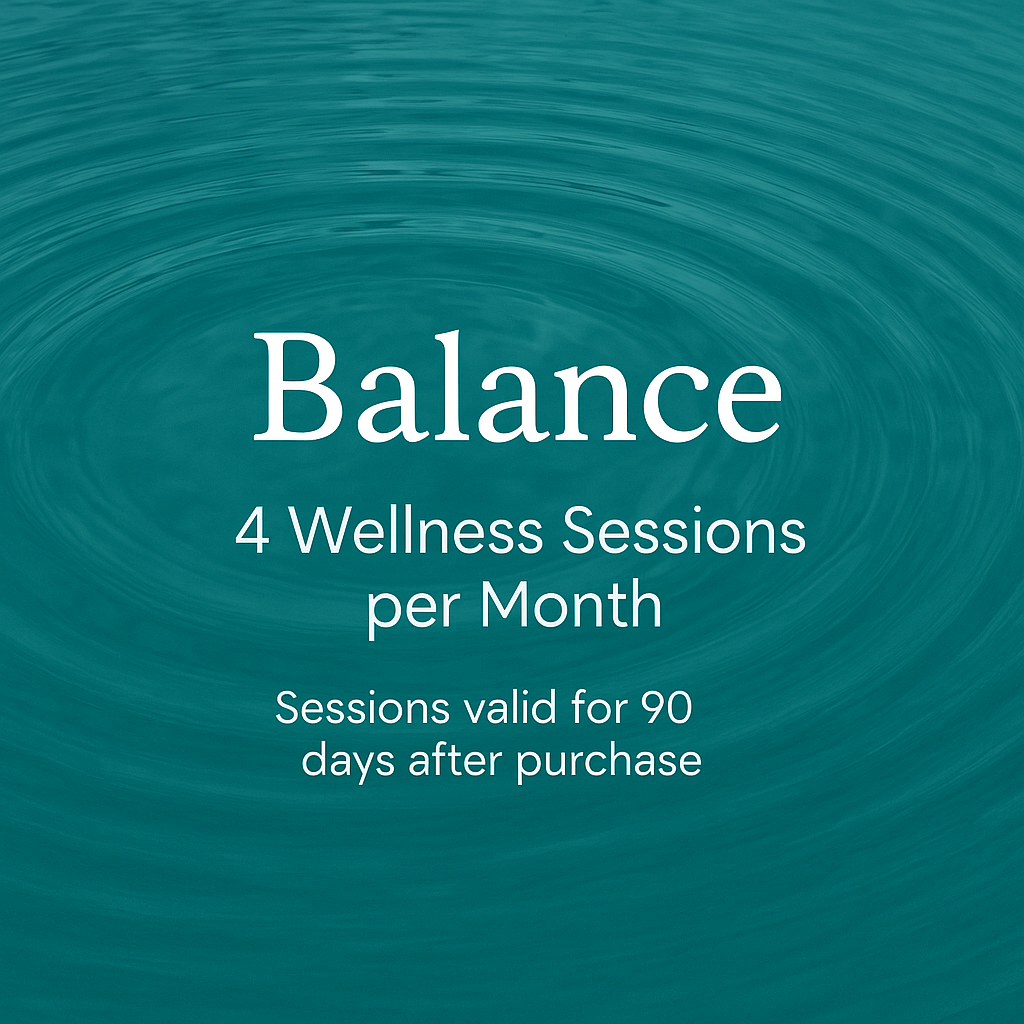 Balance

4 Wellness Sessions per Month

Sessions valid for 90 days after purchase